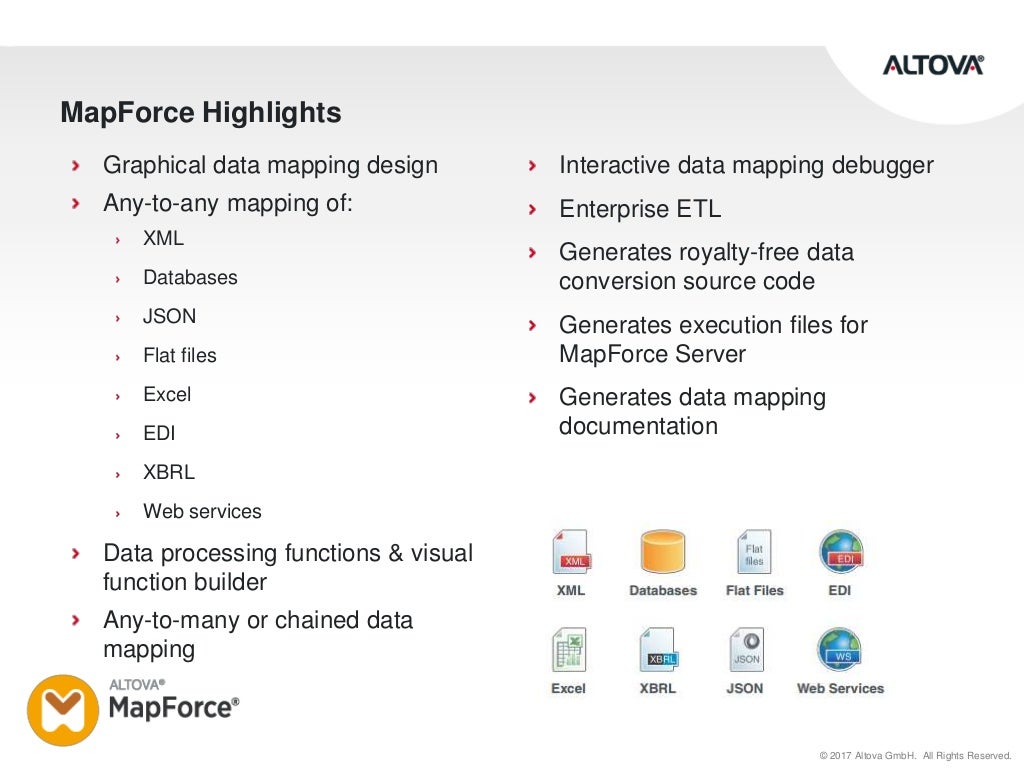 ALTOVA®

MapForce Highlights

› Graphical data mapping design
› Any-to-any mapping of:
› XML
› Databases
› JSON
› Flat files
› Excel
› EDI
› XBRL
› Web services
› Data processing functions & visual function builder
› Any-to-many or chained data mapping

› Interactive data mapping debugger
› Enterprise ETL
› Generates royalty-free data conversion source code
› Generates execution files for MapForce Server
› Generates data mapping documentation

XML
XML
Databases
Flat files
Flat Files
EDI
EDI
Excel
XBRL
XBRL
JSON
JSON
WS
Web Services

ALTOVA®
MapForce®

© 2017 Altova GmbH. All Rights Reserved.